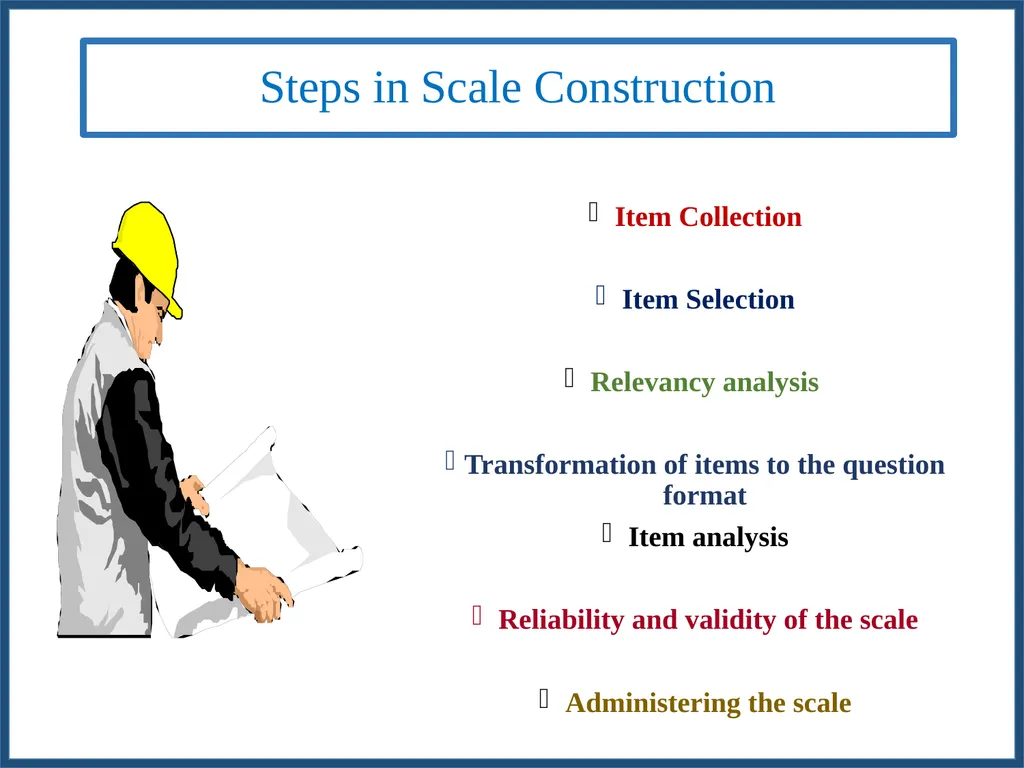 Steps in Scale Construction

Item Collection

Item Selection

Relevancy analysis

Transformation of items to the question format

Item analysis

Reliability and validity of the scale

Administering the scale